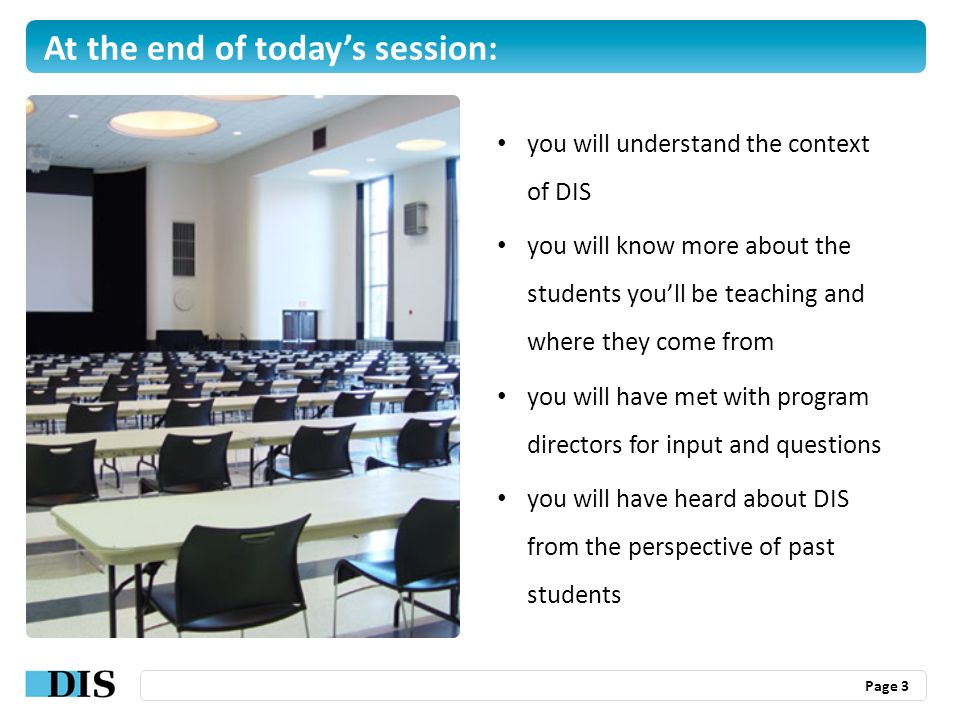 At the end of today's session:

• you will understand the context of DIS

• you will know more about the students you'll be teaching and where they come from

• you will have met with program directors for input and questions

• you will have heard about DIS from the perspective of past students

DIS

Page 3